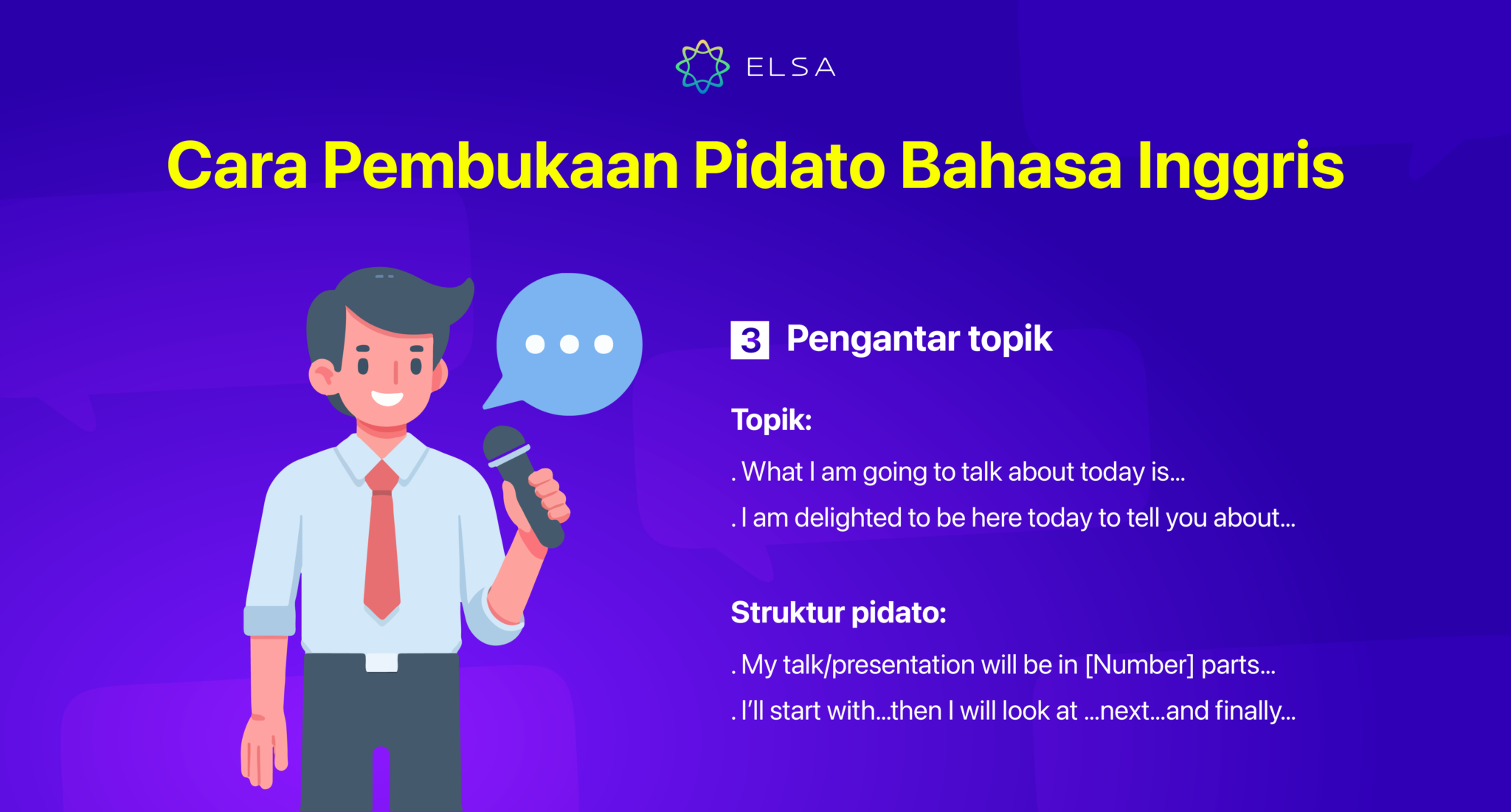 ELSA

Cara Pembukaan Pidato Bahasa Inggris

3 Pengantar topik

Topik:

. What I am going to talk about today is...

. I am delighted to be here today to tell you about...

Struktur pidato:

. My talk/presentation will be in [Number] parts...

. I'll start with...then I will look at ...next...and finally...